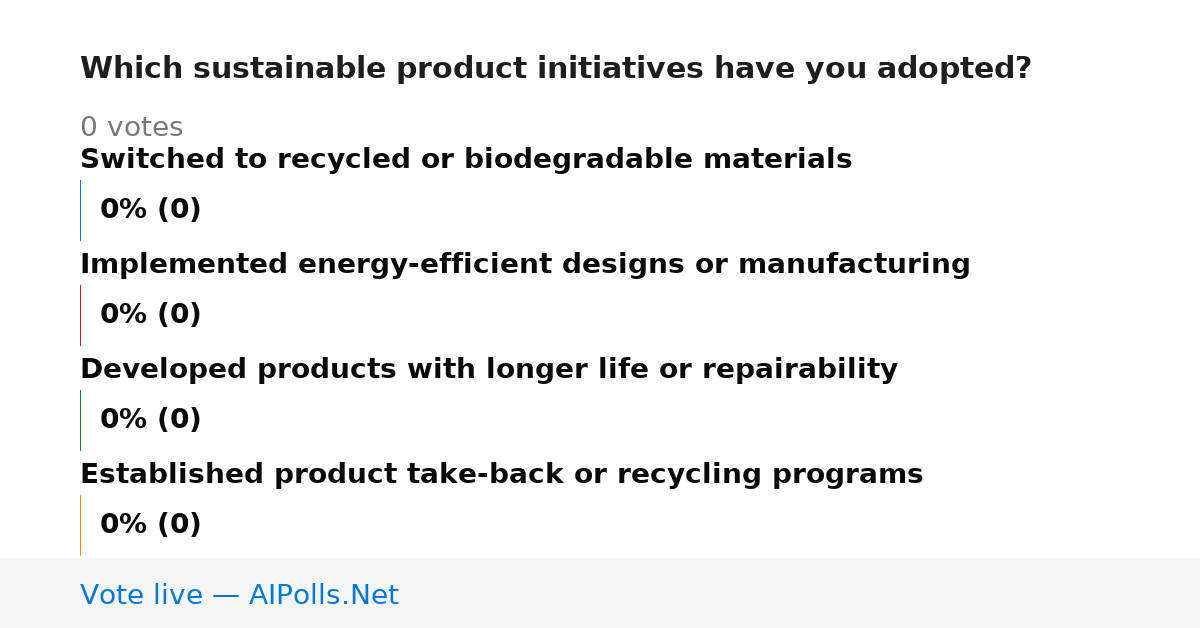 Which sustainable product initiatives have you adopted?

0 votes

Switched to recycled or biodegradable materials

0% (0)

Implemented energy-efficient designs or manufacturing

0% (0)

Developed products with longer life or repairability

0% (0)

Established product take-back or recycling programs

0% (0)

Vote live — AIPolls.Net